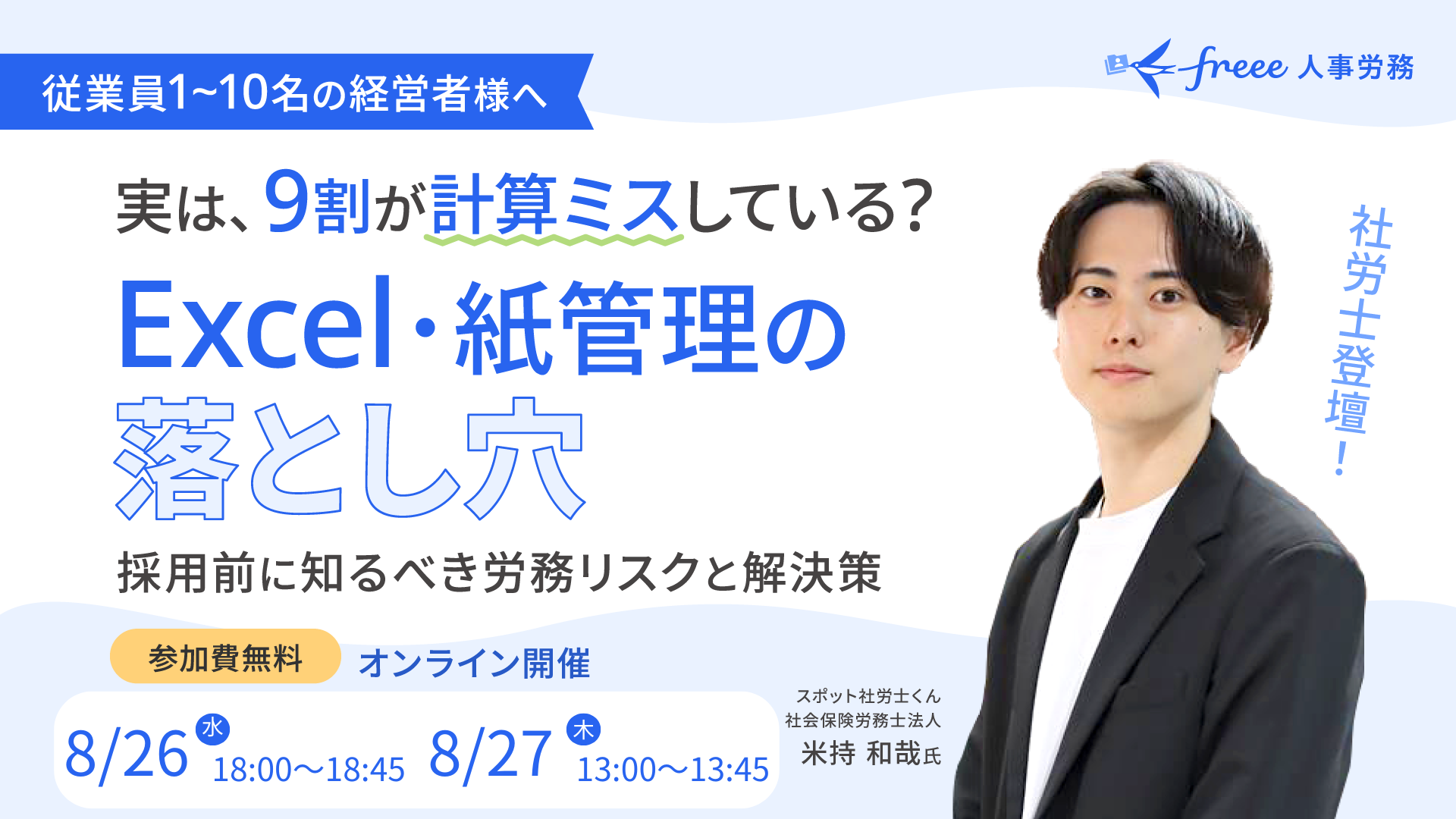 従業員1~10名の経営者様へ

freee 人事労務

実は、9割が計算ミスしている?

Excel・紙管理の落とし穴

採用前に知るべき労務リスクと解決策

社労士登壇!

参加費無料 オンライン開催

8/26 水 18:00〜18:45 8/27 木 13:00〜13:45

スポット社労士くん
社会保険労務士法人
米持 和哉氏